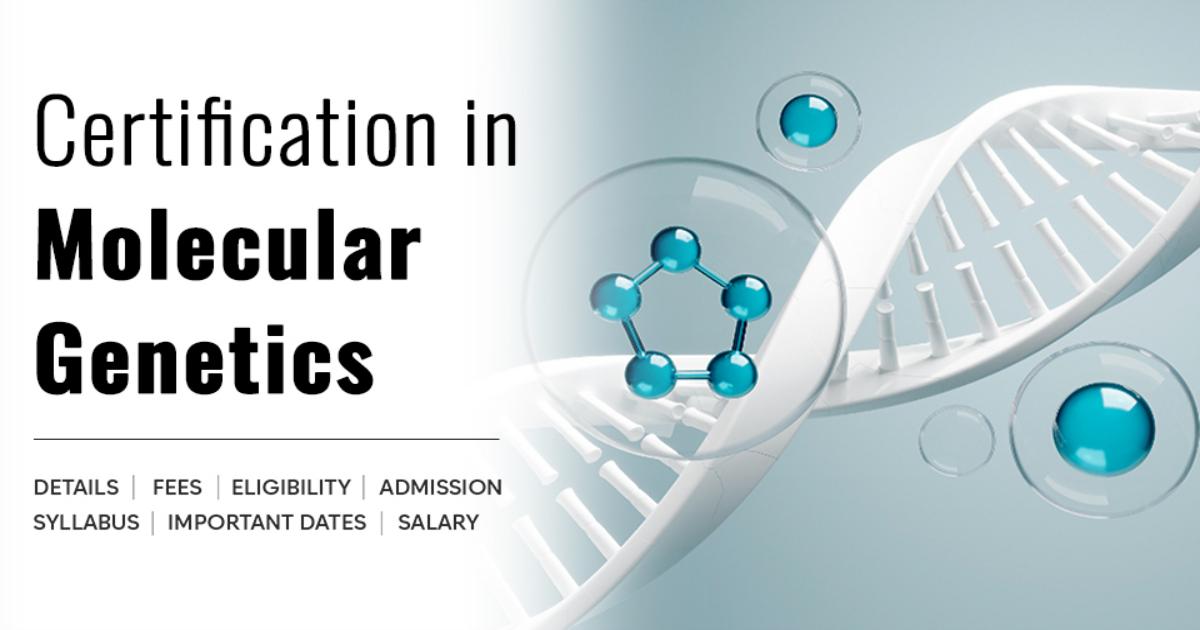 Certification in
Molecular
Genetics

DETAILS | FEES | ELIGIBILITY | ADMISSION
SYLLABUS | IMPORTANT DATES | SALARY